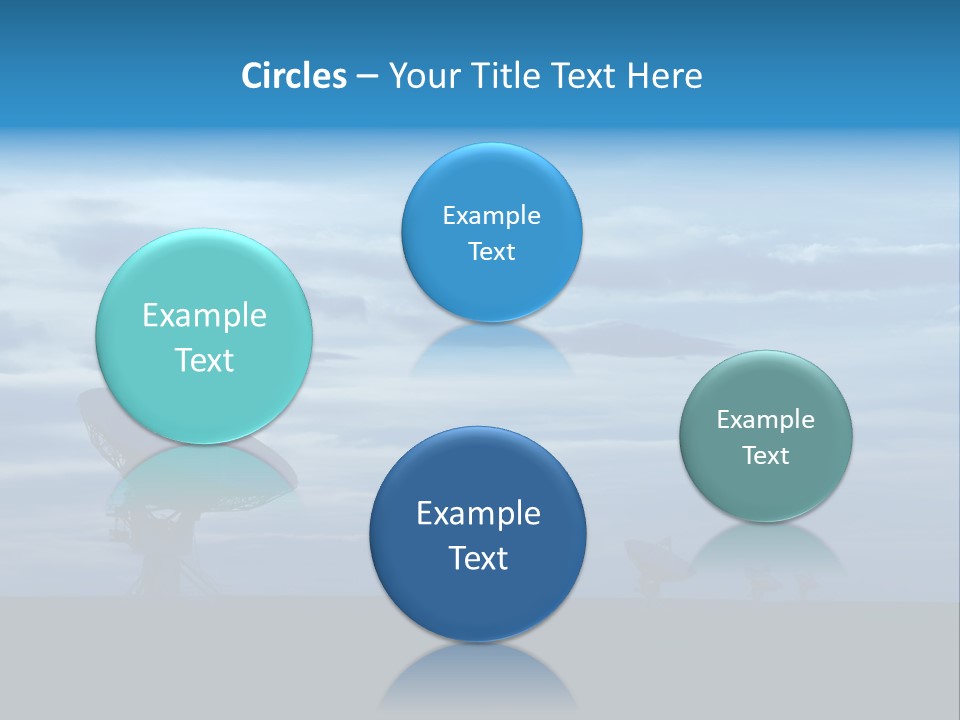 Circles – Your Title Text Here

Example Text

Example Text

Example Text

Example Text